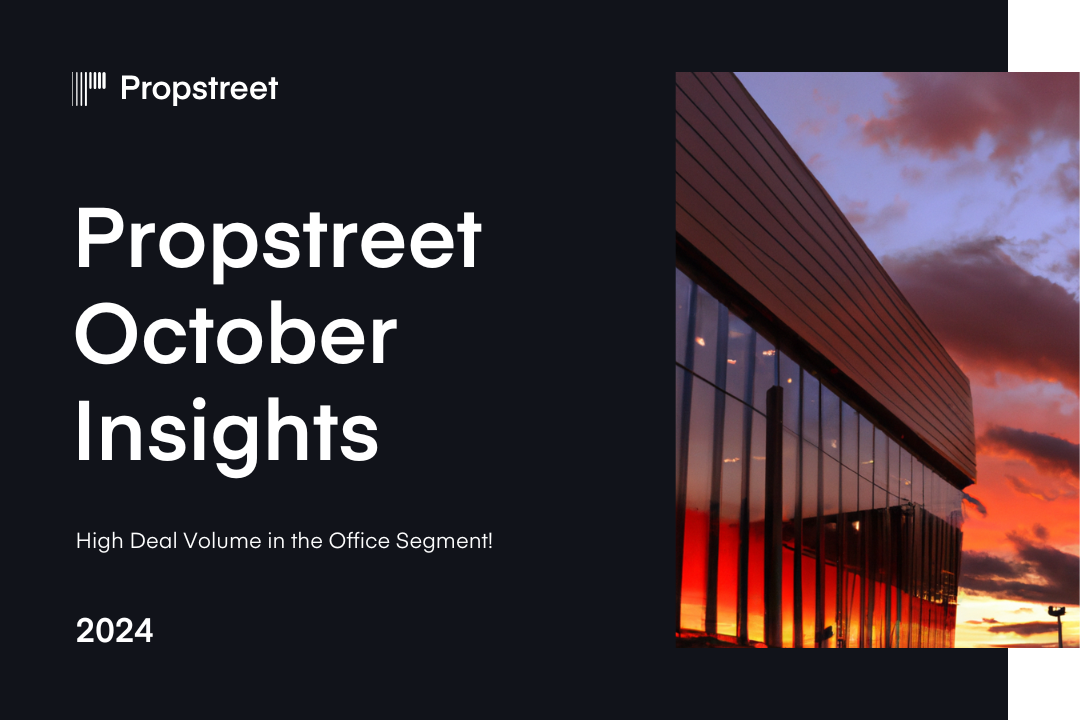 Propstreet

Propstreet October Insights

High Deal Volume in the Office Segment!

2024